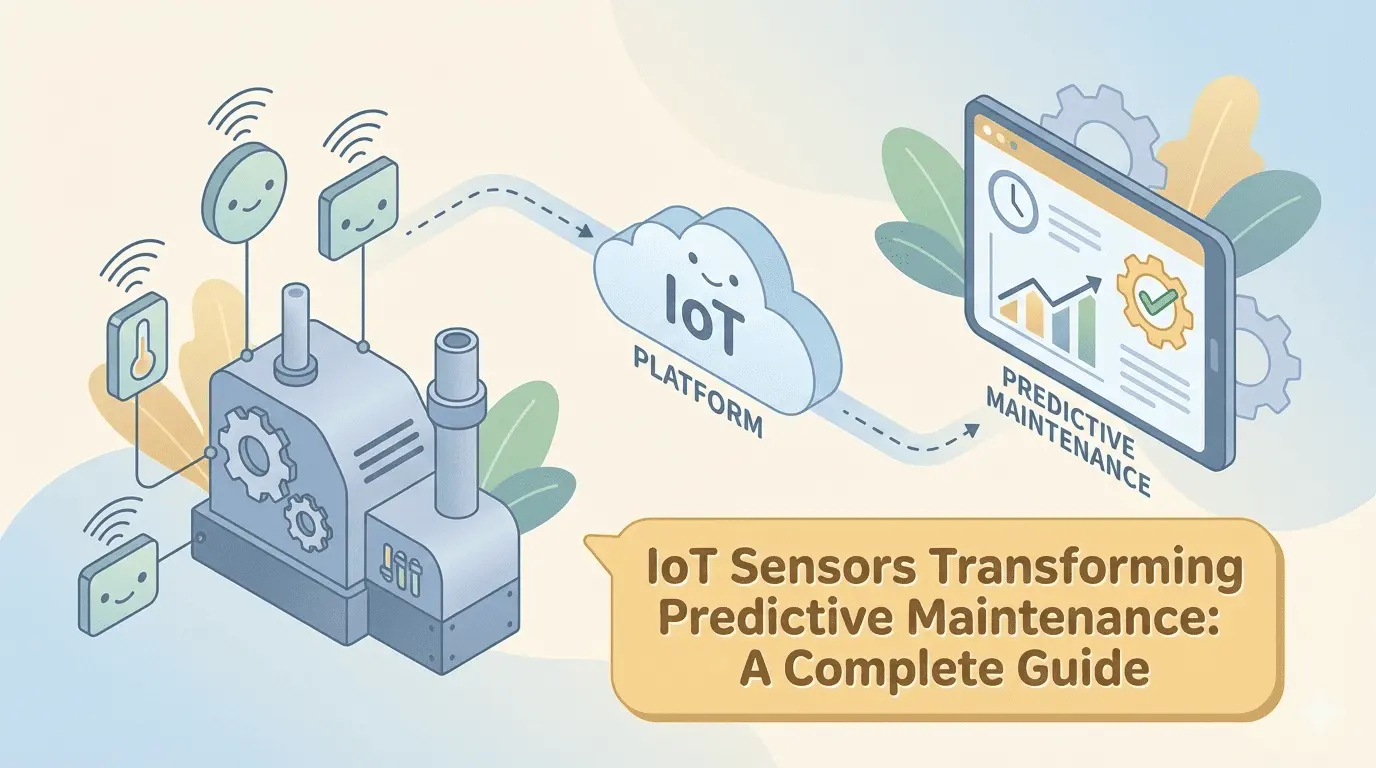 IoT
PLATFORM
PREDICTIVE
MAINTENANCE
IoT Sensors Transforming Predictive Maintenance: A Complete Guide